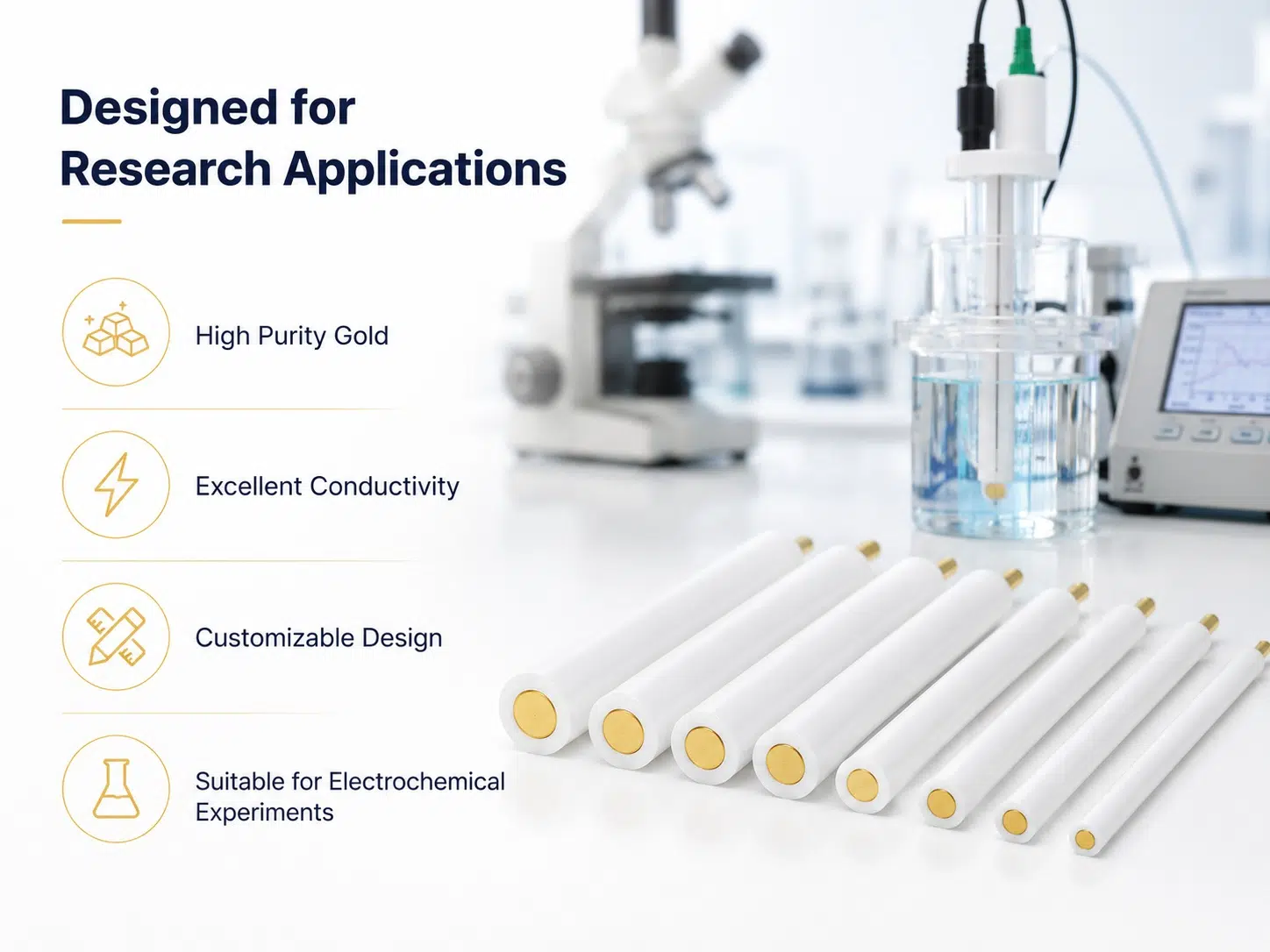 Designed for Research Applications

High Purity Gold

Excellent Conductivity

Customizable Design

Suitable for Electrochemical Experiments